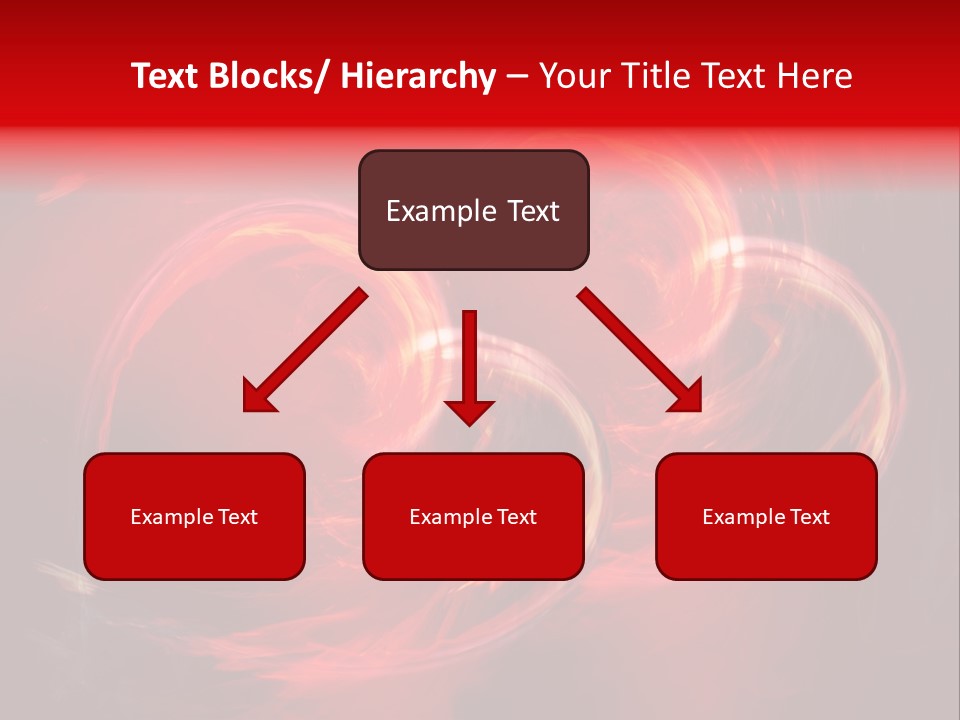 Text Blocks/ Hierarchy – Your Title Text Here

Example Text

Example Text

Example Text

Example Text